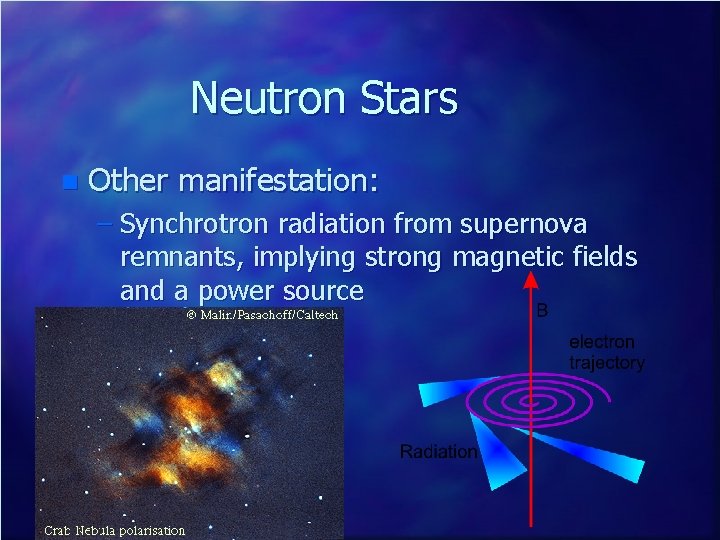 Neutron Stars

Other manifestation:

– Synchrotron radiation from supernova remnants, implying strong magnetic fields and a power source

© Malin/Pasachoff/Caltech

Crab Nebula polarisation

B

electron trajectory

Radiation